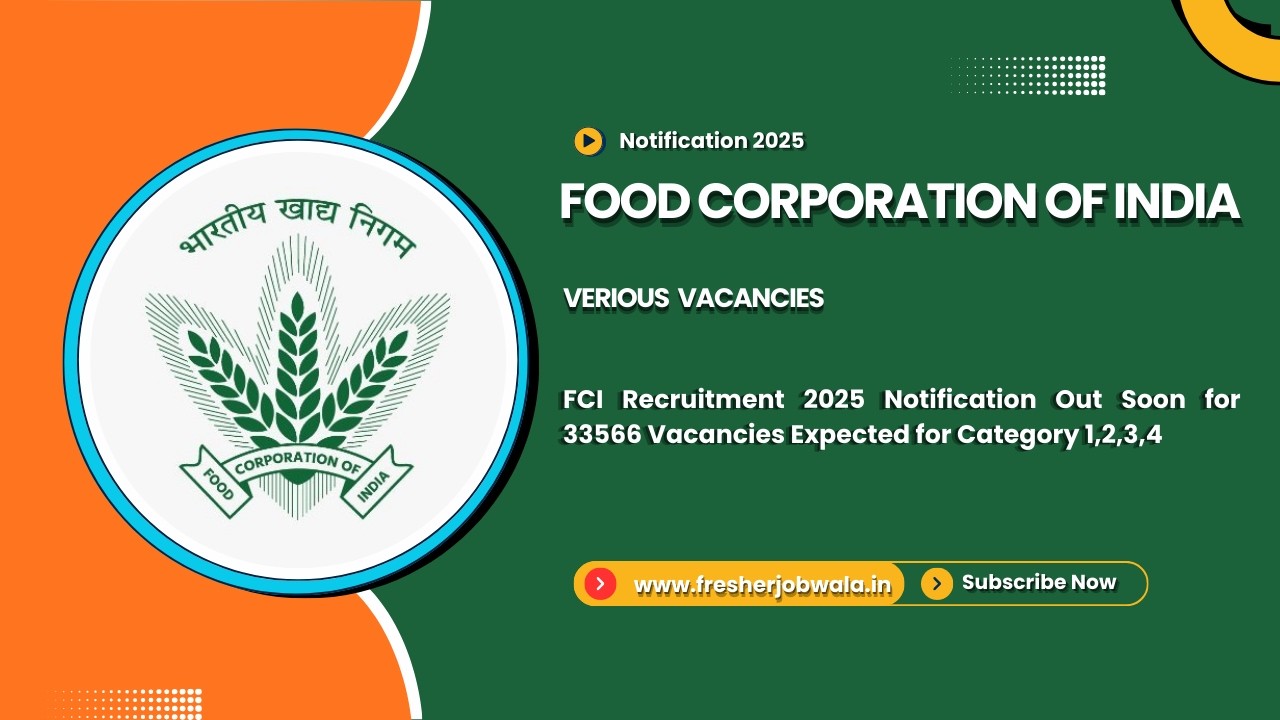 भारतीय खाद्य निगम

FOOD CORPORATION OF INDIA

Notification 2025

FOOD CORPORATION OF INDIA

VERIOUS VACANCIES

FCI Recruitment 2025 Notification Out Soon for 33566 Vacancies Expected for Category 1,2,3,4

www.fresherjobwala.in

Subscribe Now